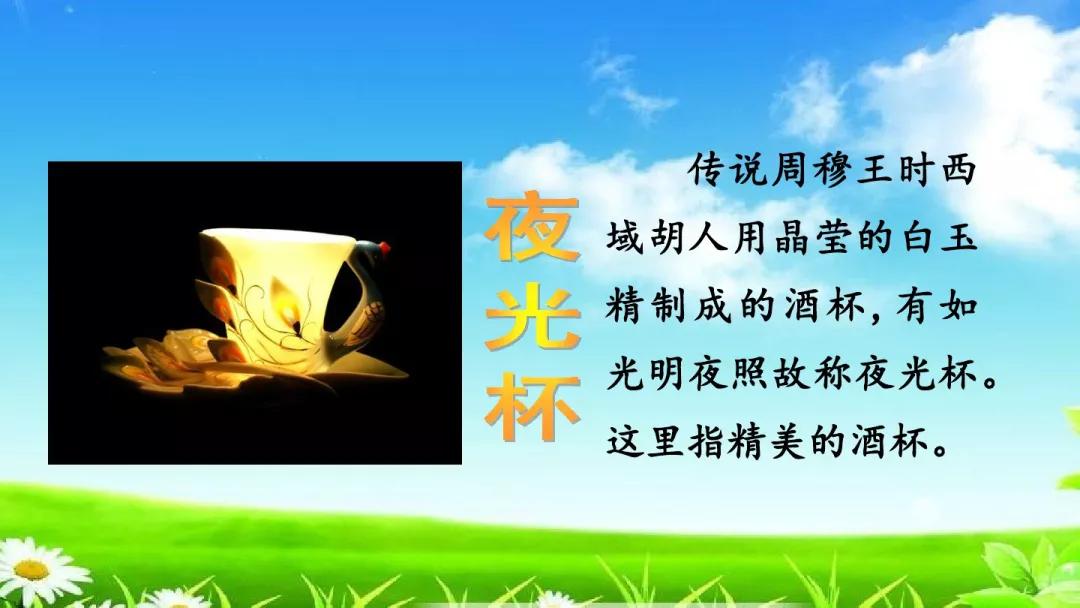 夜光杯

传说周穆王时西域胡人用晶莹的白玉精制成的酒杯，有如光明夜照故称夜光杯。这里指精美的酒杯。